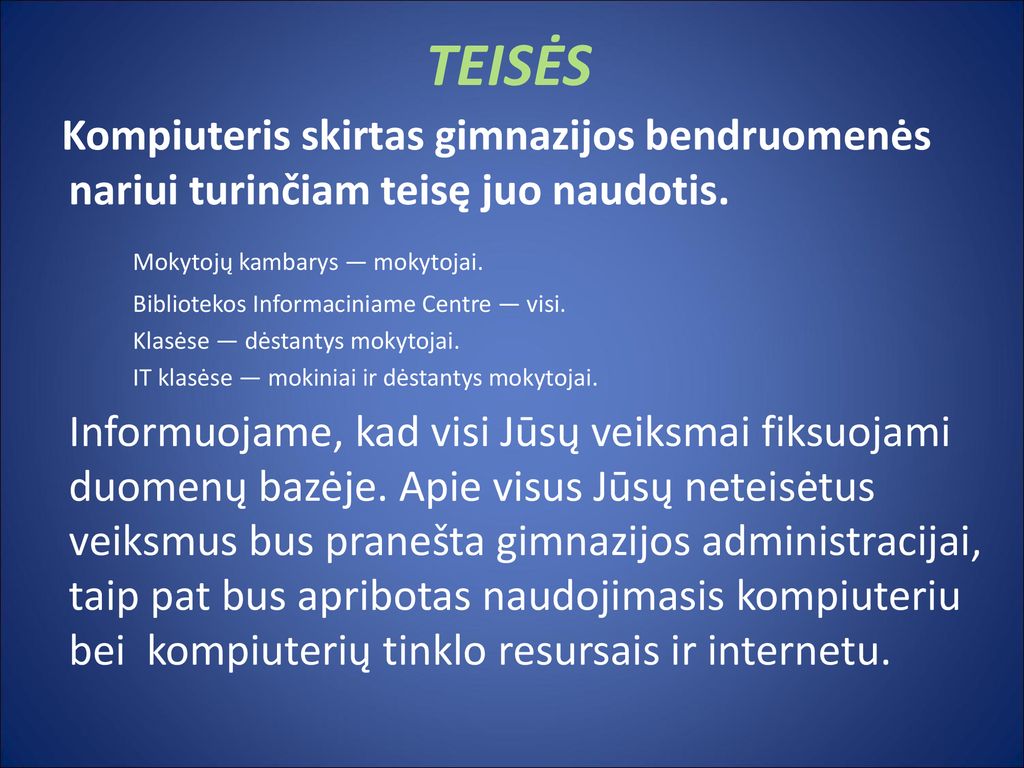 TEISĖS

Kompiuteris skirtas gimnazijos bendruomenės nariui turinčiam teisę juo naudotis.

Mokytojų kambarys — mokytojai.

Bibliotekos Informaciniame Centre — visi.

Klasėse — dėstantys mokytojai.

IT klasėse — mokiniai ir dėstantys mokytojai.

Informuojame, kad visi Jūsų veiksmai fiksuojami duomenų bazėje. Apie visus Jūsų neteisėtus veiksmus bus pranešta gimnazijos administracijai, taip pat bus apribotas naudojimasis kompiuteriu bei kompiuterių tinklo resursais ir internetu.